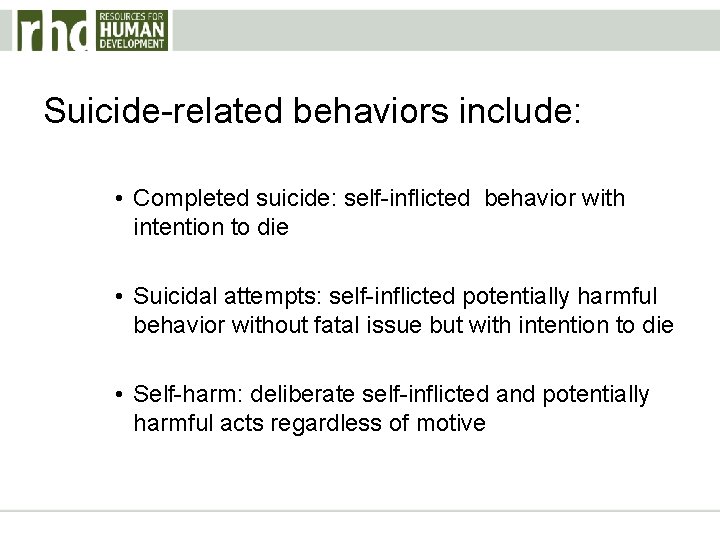 rhd RESOURCES FOR HUMAN DEVELOPMENT

Suicide-related behaviors include:

• Completed suicide: self-inflicted behavior with intention to die

• Suicidal attempts: self-inflicted potentially harmful behavior without fatal issue but with intention to die

• Self-harm: deliberate self-inflicted and potentially harmful acts regardless of motive